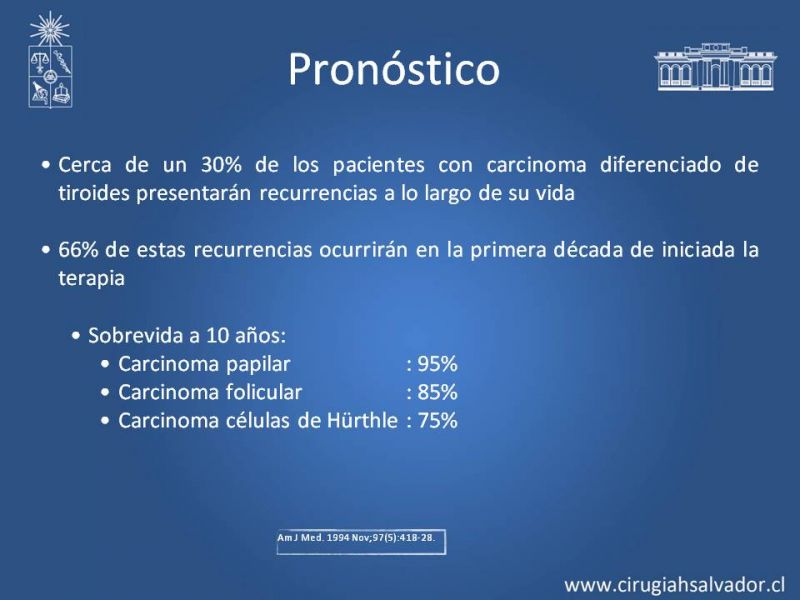 Pronóstico

• Cerca de un 30% de los pacientes con carcinoma diferenciado de tiroides presentarán recurrencias a lo largo de su vida

• 66% de estas recurrencias ocurrirán en la primera década de iniciada la terapia

• Sobrevida a 10 años:
• Carcinoma papilar : 95%
• Carcinoma folicular : 85%
• Carcinoma células de Hürthle : 75%

Am J Med. 1994 Nov;97(5):418-28.

www.cirugiahsalvador.cl